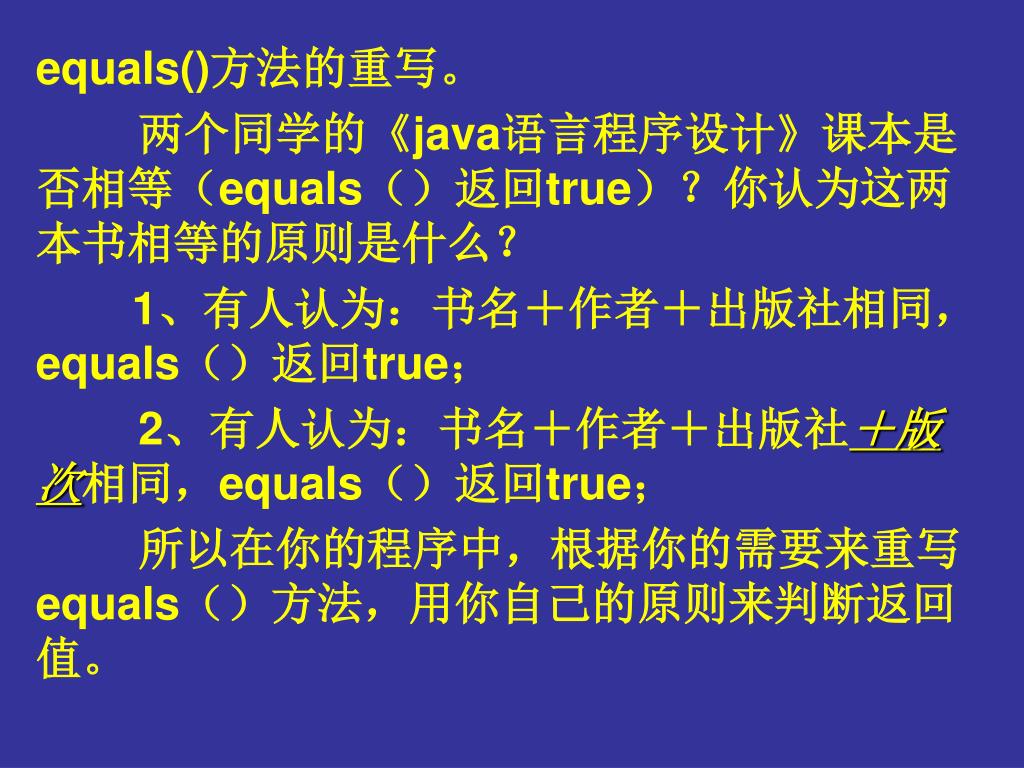 equals()方法的重写。

两个同学的《java语言程序设计》课本是否相等（equals（）返回true）？你认为这两本书相等的原则是什么？

1、有人认为：书名＋作者＋出版社相同，equals（）返回true；

2、有人认为：书名＋作者＋出版社＋版次相同，equals（）返回true；

所以在你的程序中，根据你的需要来重写equals（）方法，用你自己的原则来判断返回值。